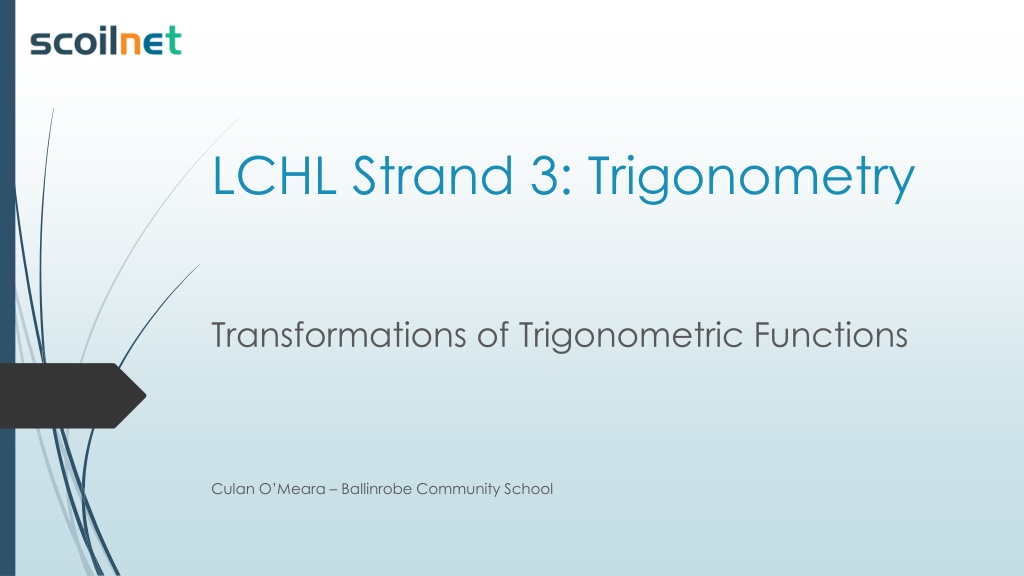 scoilnet

LCHL Strand 3: Trigonometry

Transformations of Trigonometric Functions

Culan O'Meara – Ballinrobe Community School